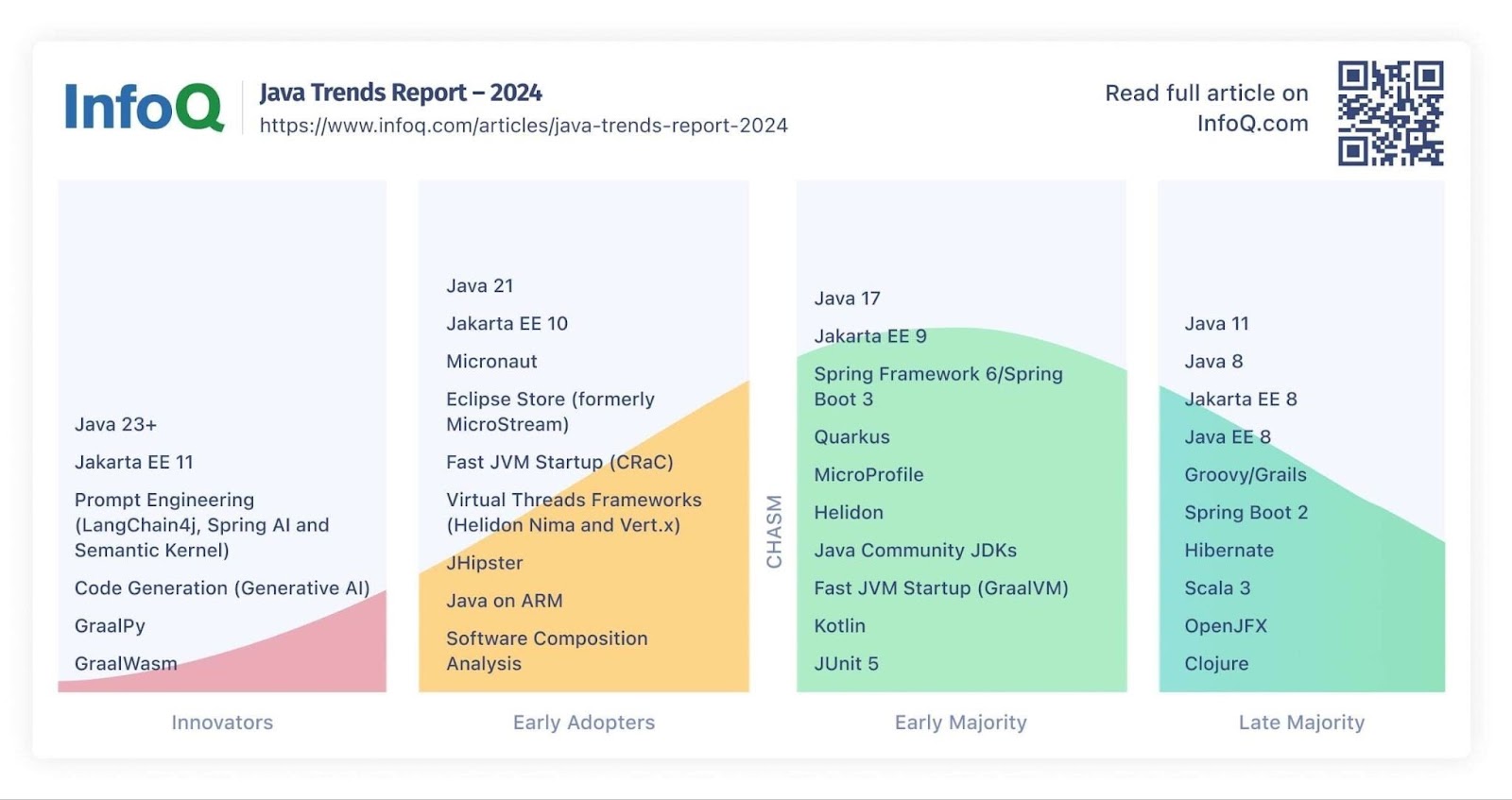 InfoQ

Java Trends Report – 2024
https://www.infoq.com/articles/java-trends-report-2024

Read full article on InfoQ.com

Java 23+
Jakarta EE 11
Prompt Engineering (LangChain4j, Spring AI and Semantic Kernel)
Code Generation (Generative AI)
GraalPy
GraalWasm

Innovators

Java 21
Jakarta EE 10
Micronaut
Eclipse Store (formerly MicroStream)
Fast JVM Startup (CRaC)
Virtual Threads Frameworks (Helidon Nima and Vert.x)
JHipster
Java on ARM
Software Composition Analysis

Early Adopters

CHASM

Java 17
Jakarta EE 9
Spring Framework 6/Spring Boot 3
Quarkus
MicroProfile
Helidon
Java Community JDKs
Fast JVM Startup (GraalVM)
Kotlin
JUnit 5

Early Majority

Java 11
Java 8
Jakarta EE 8
Java EE 8
Groovy/Grails
Spring Boot 2
Hibernate
Scala 3
OpenJFX
Clojure

Late Majority